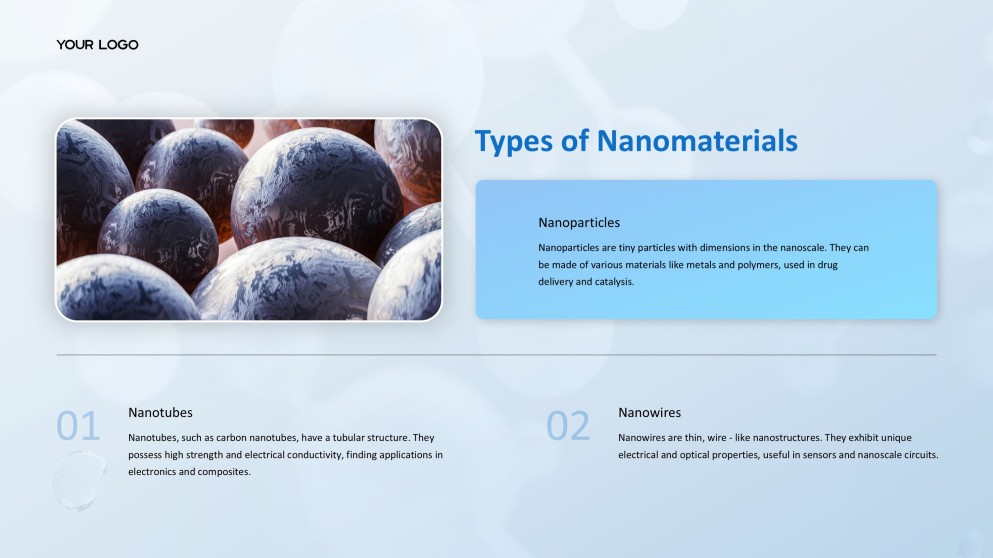 YOUR LOGO

Types of Nanomaterials

Nanoparticles

Nanoparticles are tiny particles with dimensions in the nanoscale. They can be made of various materials like metals and polymers, used in drug delivery and catalysis.

01

Nanotubes

Nanotubes, such as carbon nanotubes, have a tubular structure. They possess high strength and electrical conductivity, finding applications in electronics and composites.

02

Nanowires

Nanowires are thin, wire - like nanostructures. They exhibit unique electrical and optical properties, useful in sensors and nanoscale circuits.